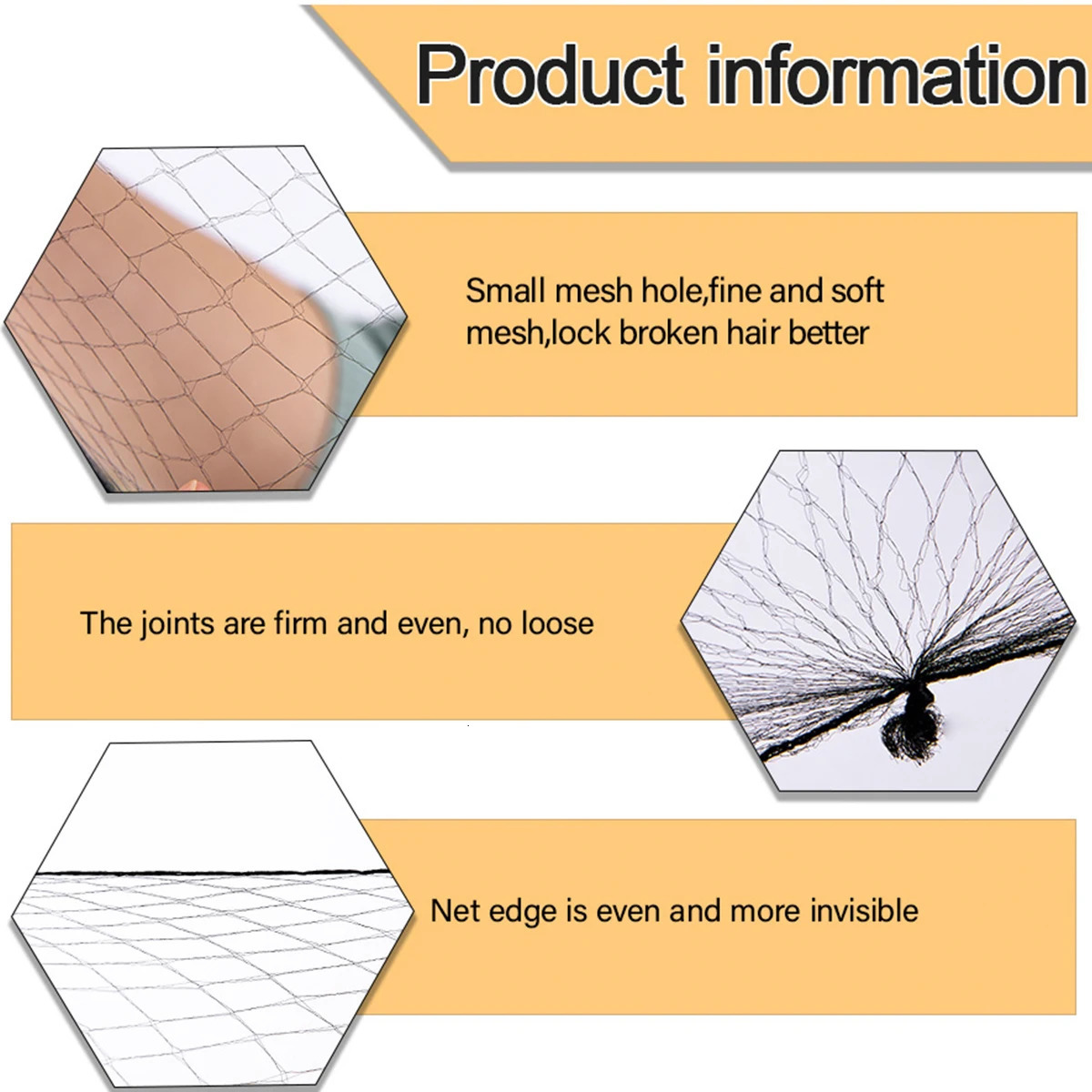 Product information

Small mesh hole,fine and soft mesh,lock broken hair better

The joints are firm and even, no loose

Net edge is even and more invisible